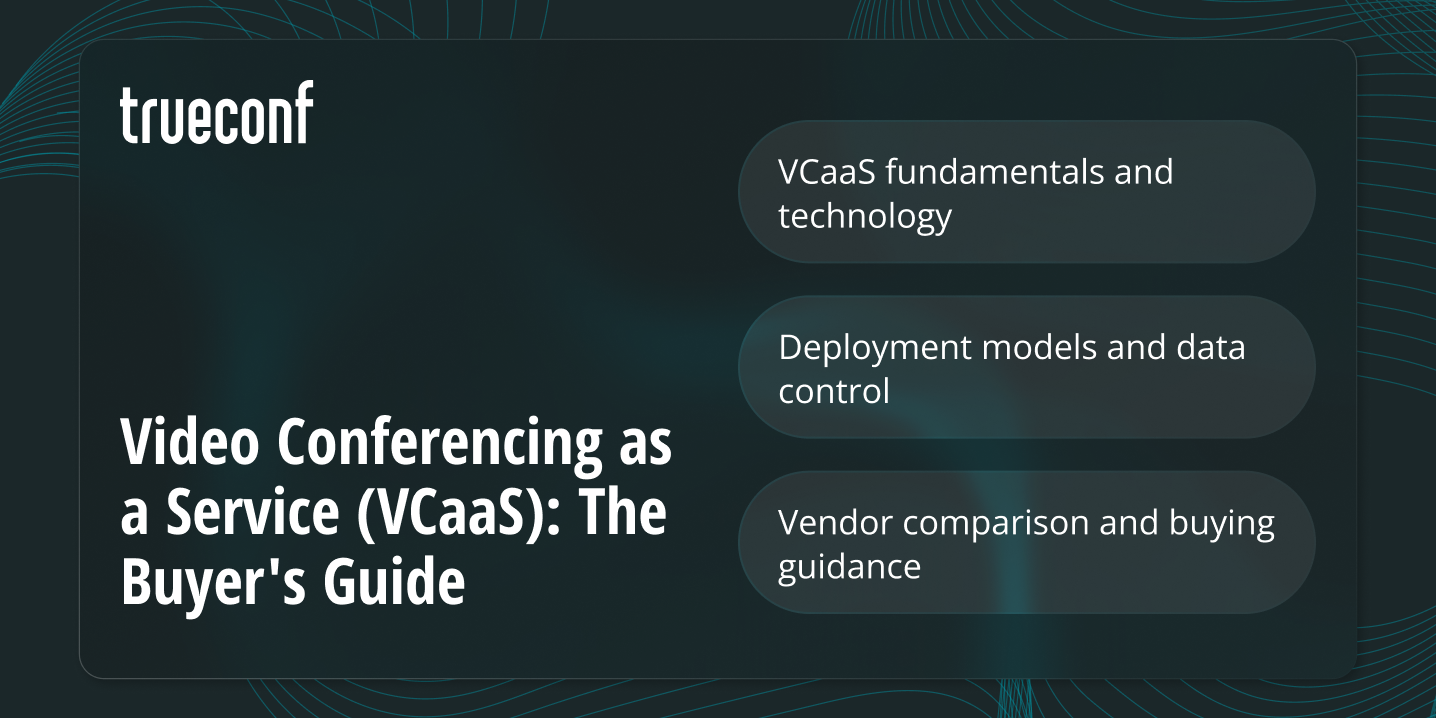 trueconf

Video Conferencing as a Service (VCaaS): The Buyer's Guide

VCaaS fundamentals and technology

Deployment models and data control

Vendor comparison and buying guidance